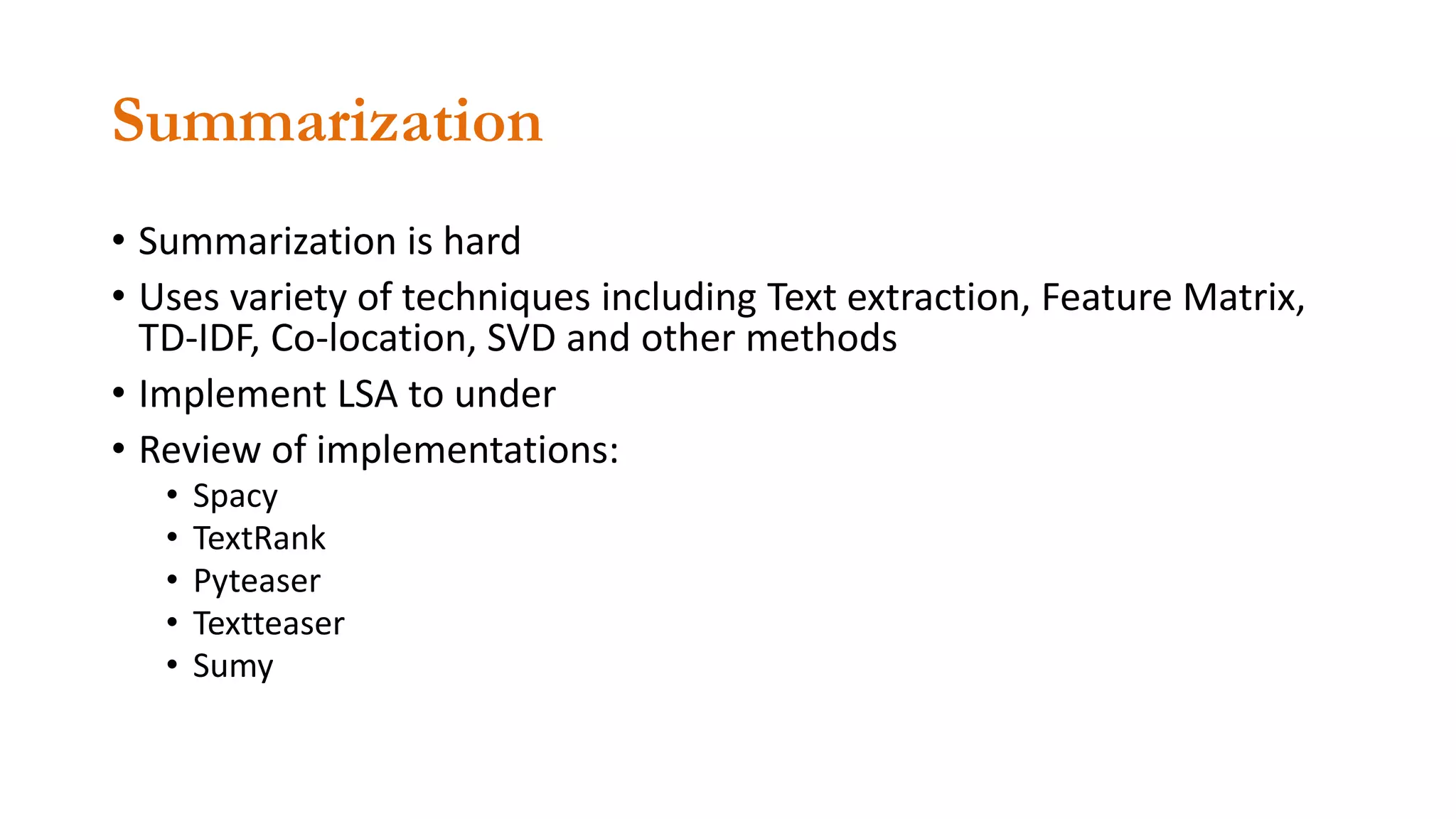 Summarization

• Summarization is hard
• Uses variety of techniques including Text extraction, Feature Matrix, TD-IDF, Co-location, SVD and other methods
• Implement LSA to under
• Review of implementations:
  • Spacy
  • TextRank
  • Pyteaser
  • Textteaser
  • Sumy